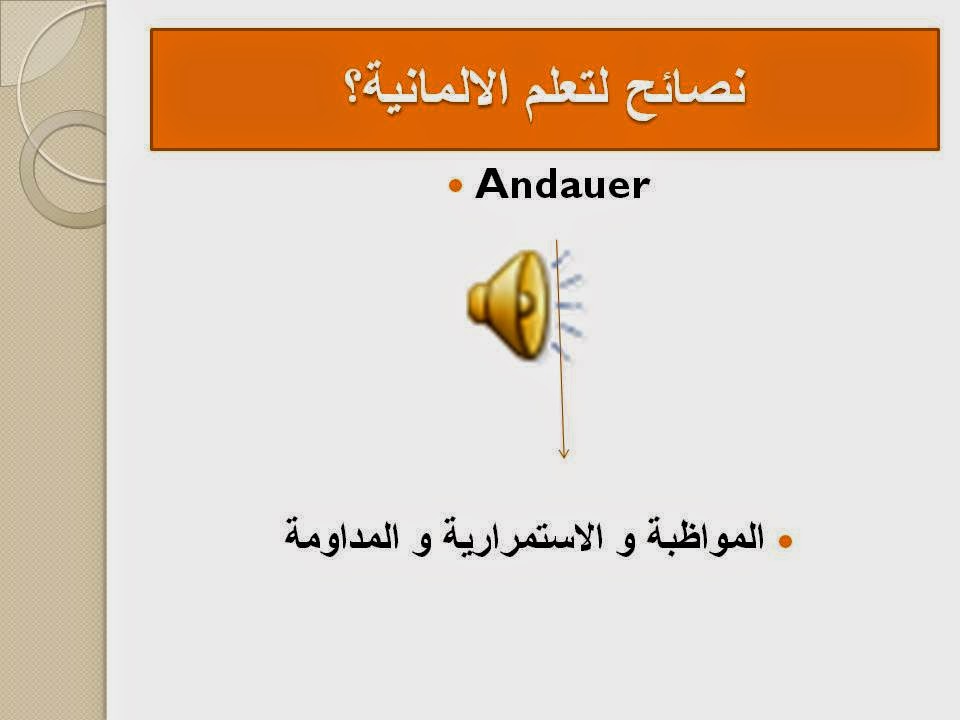 نصائح لتعلم الالمانية؟

• Andauer

• المواظبة و الاستمرارية و المداومة